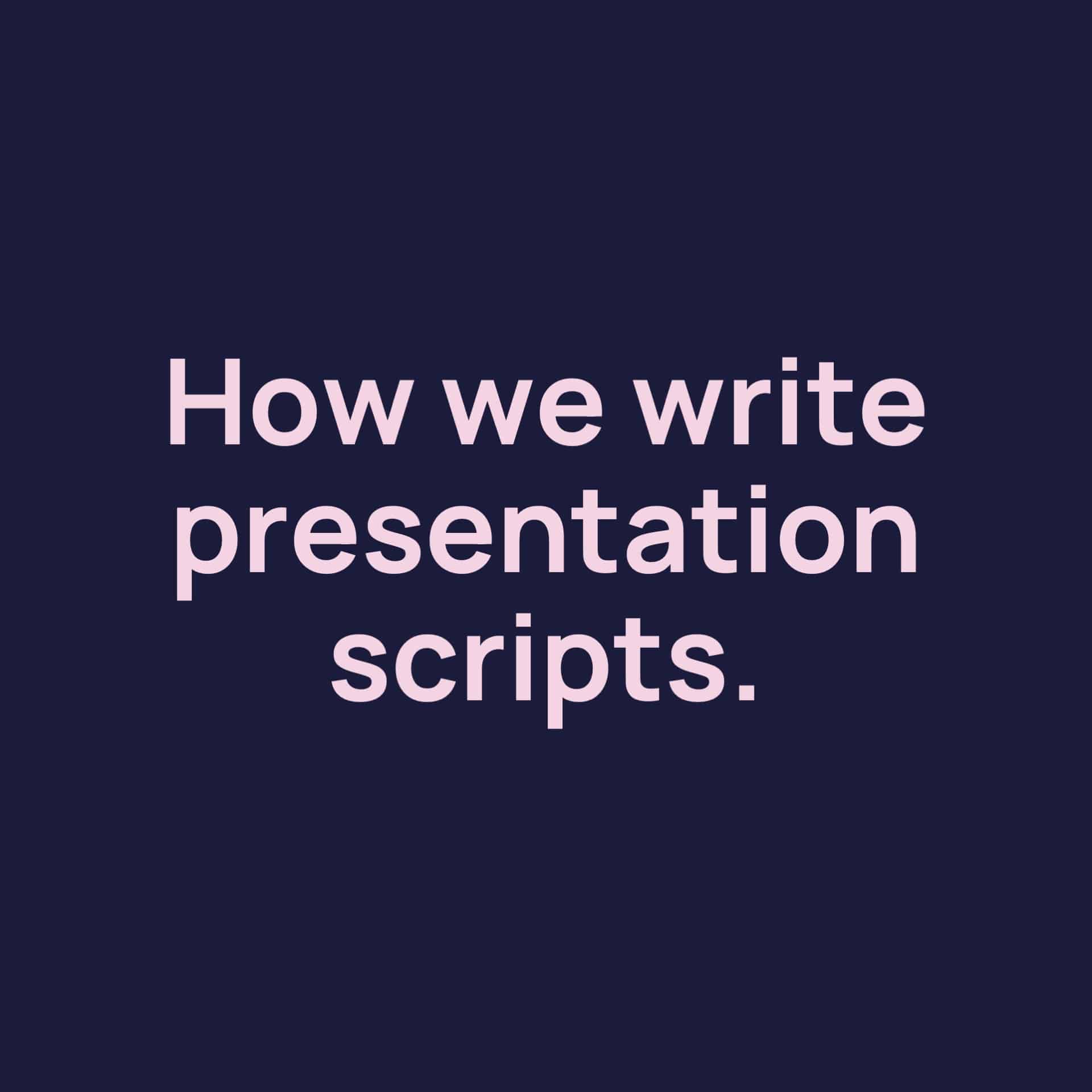 How we write presentation scripts.